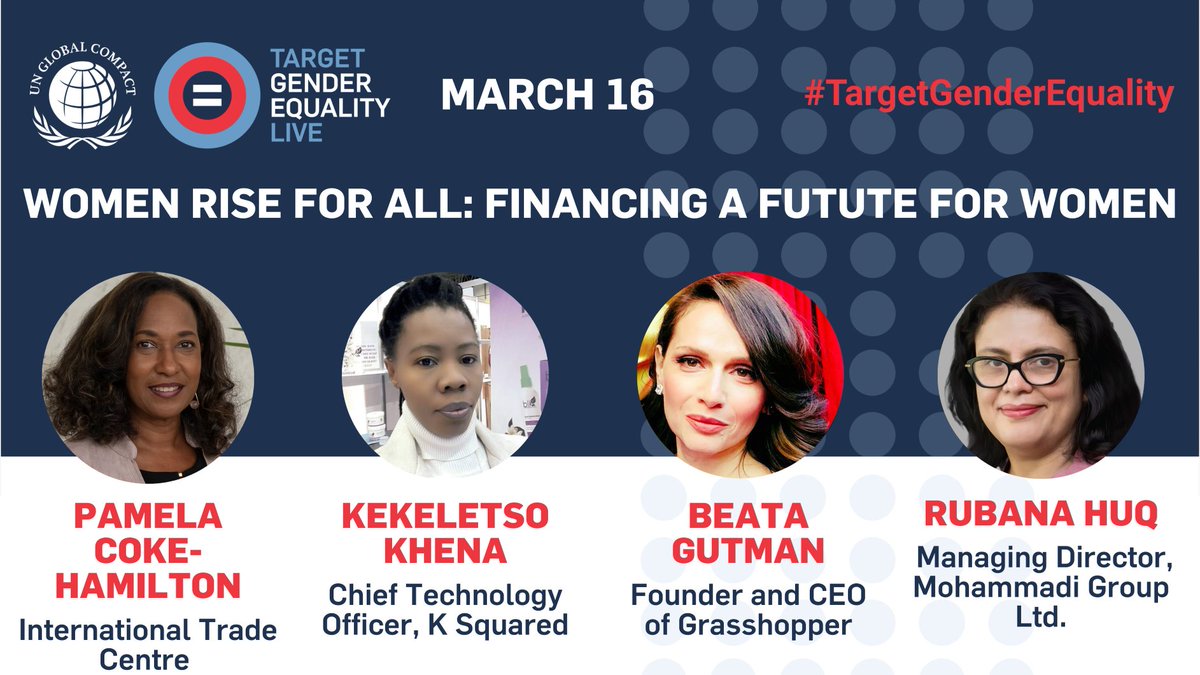 UN GLOBAL COMPACT

TARGET GENDER EQUALITY LIVE

MARCH 16

#TargetGenderEquality

WOMEN RISE FOR ALL: FINANCING A FUTUTE FOR WOMEN

PAMELA COKE-HAMILTON
International Trade Centre

KEKELETSO KHENA
Chief Technology Officer, K Squared

BEATA GUTMAN
Founder and CEO of Grasshopper

RUBANA HUQ
Managing Director, Mohammadi Group Ltd.